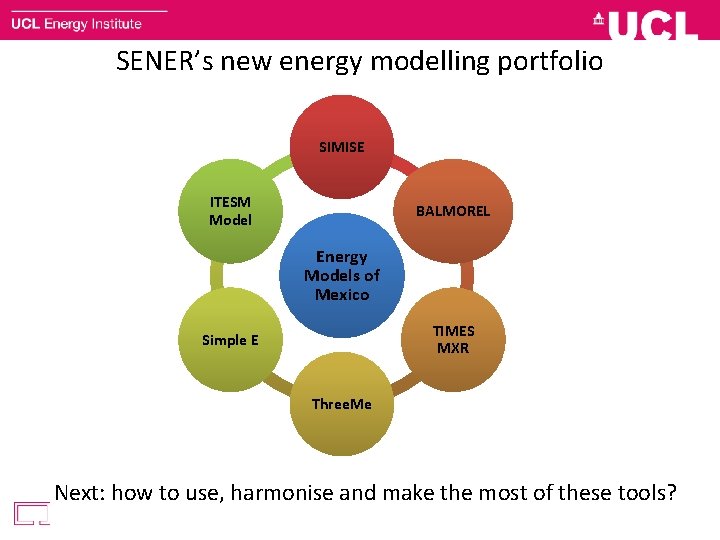 UCL Energy Institute

UCL

SENER's new energy modelling portfolio

SIMISE

BALMOREL

TIMES MXR

ThreeMe

Simple E

ITESM Model

Energy Models of Mexico

Next: how to use, harmonise and make the most of these tools?